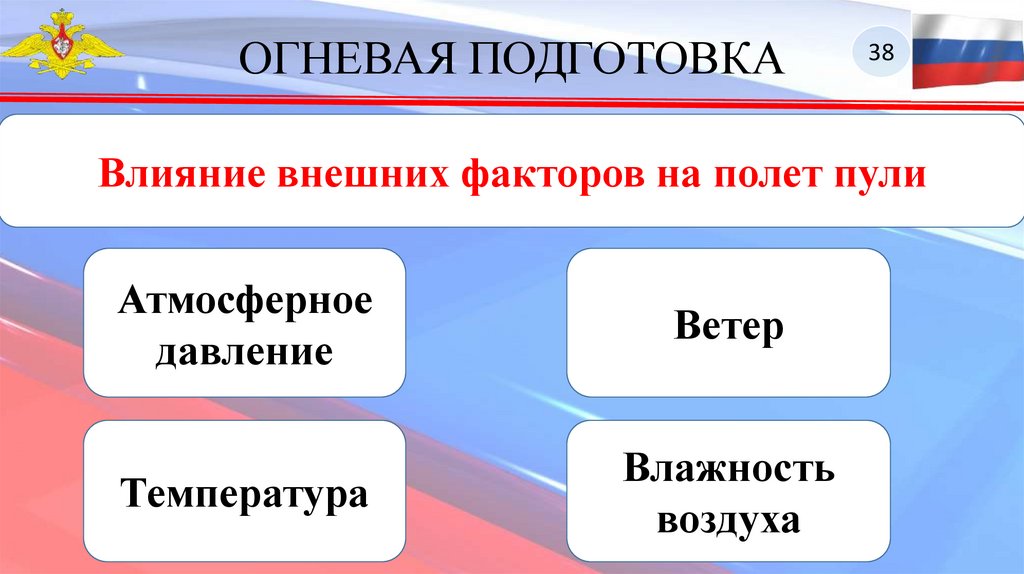 ОГНЕВАЯ ПОДГОТОВКА

38

Влияние внешних факторов на полет пули

Атмосферное давление

Ветер

Температура

Влажность воздуха